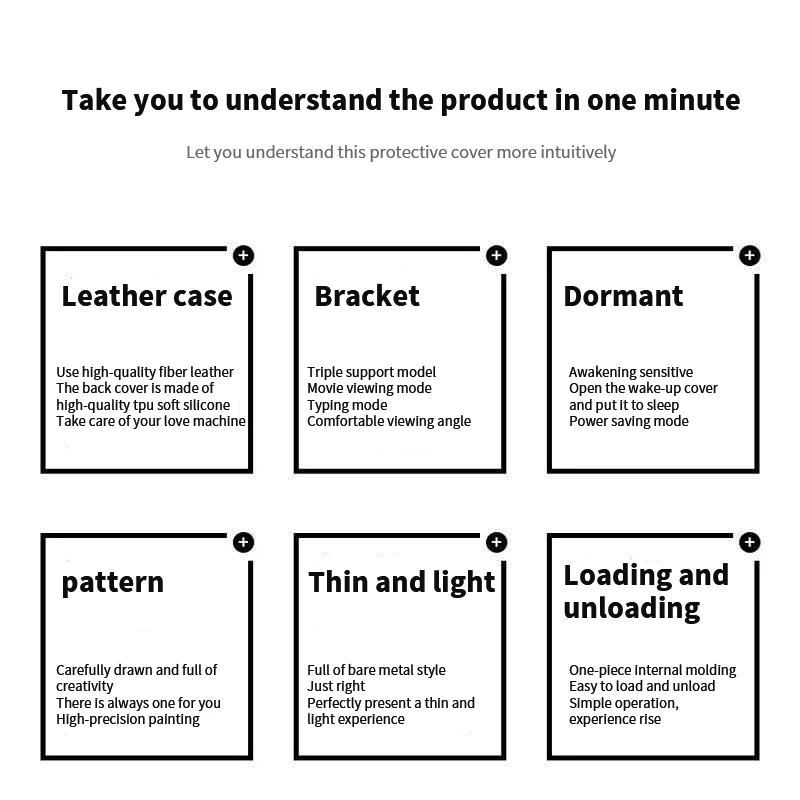 Take you to understand the product in one minute

Let you understand this protective cover more intuitively

Leather case

Use high-quality fiber leather
The back cover is made of high-quality tpu soft silicone
Take care of your love machine

Bracket

Triple support model
Movie viewing mode
Typing mode
Comfortable viewing angle

Dormant

Awakening sensitive
Open the wake-up cover and put it to sleep
Power saving mode

pattern

Carefully drawn and full of creativity
There is always one for you
High-precision painting

Thin and light

Full of bare metal style
Just right
Perfectly present a thin and light experience

Loading and unloading

One-piece internal molding
Easy to load and unload
Simple operation, experience rise